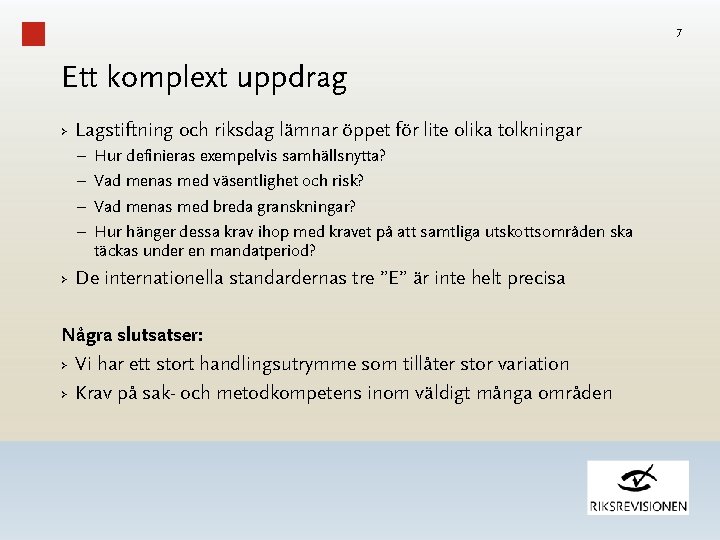 7

Ett komplext uppdrag

› Lagstiftning och riksdag lämnar öppet för lite olika tolkningar
– Hur definieras exempelvis samhällsnytta?
– Vad menas med väsentlighet och risk?
– Vad menas med breda granskningar?
– Hur hänger dessa krav ihop med kravet på att samtliga utskottsområden ska täckas under en mandatperiod?
› De internationella standardernas tre ”E” är inte helt precisa

Några slutsatser:
› Vi har ett stort handlingsutrymme som tillåter stor variation
› Krav på sak- och metodkompetens inom väldigt många områden

RIKSREVISIONEN